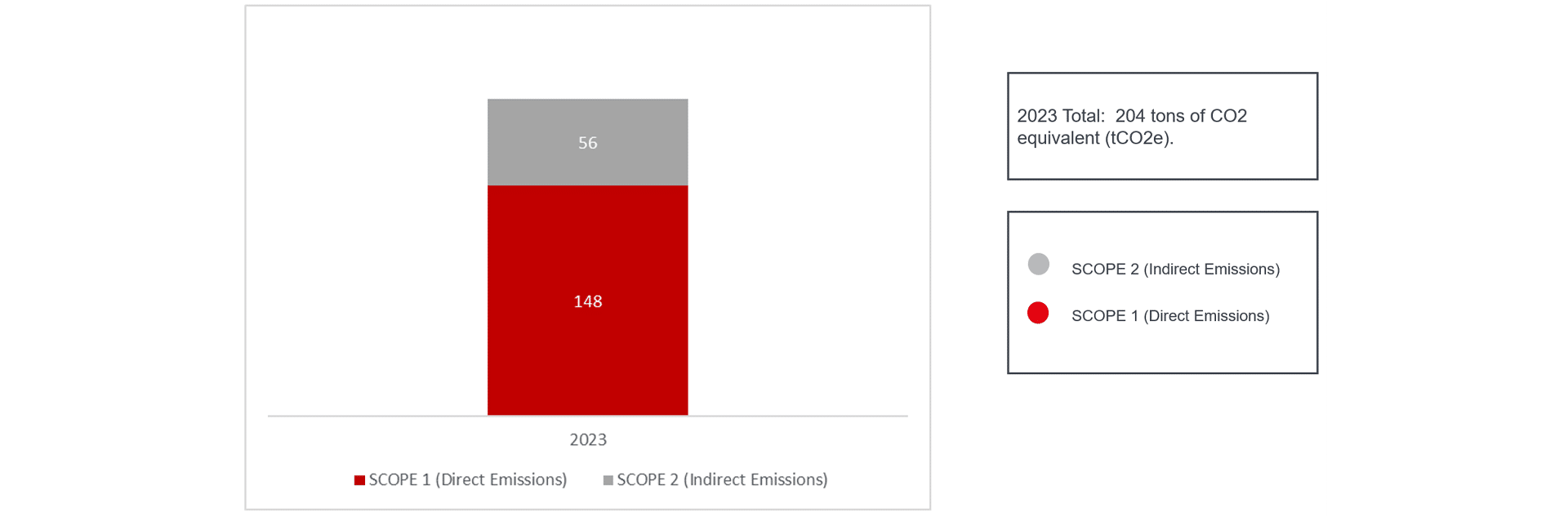 56

148

2023

SCOPE 1 (Direct Emissions) SCOPE 2 (Indirect Emissions)

2023 Total: 204 tons of CO2 equivalent (tCO2e).

SCOPE 2 (Indirect Emissions)

SCOPE 1 (Direct Emissions)